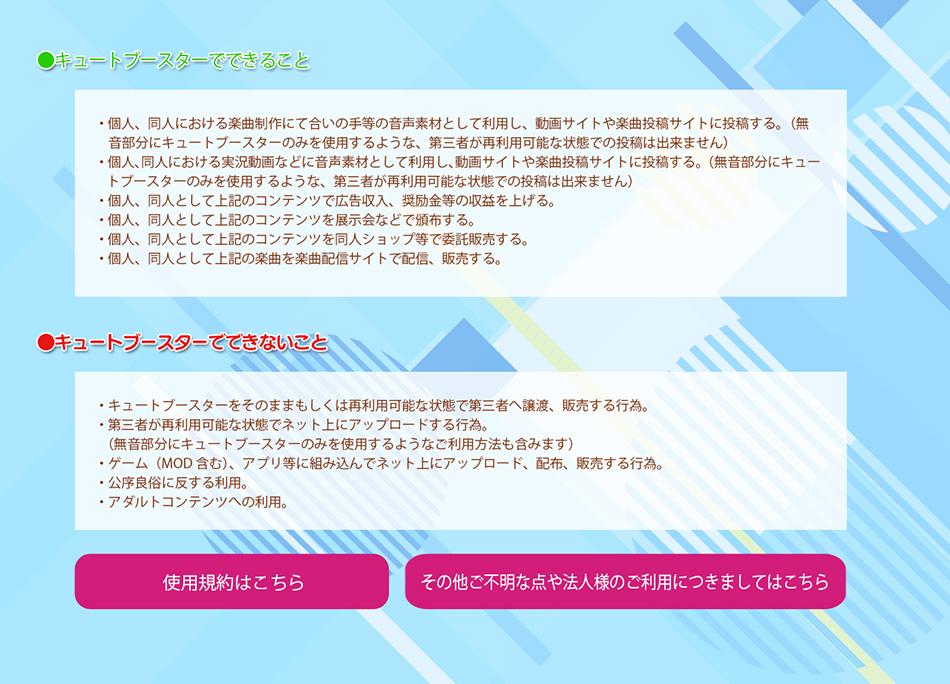 ●キュートブースターでできること

・個人、同人における楽曲制作にて合いの手等の音声素材として利用し、動画サイトや楽曲投稿サイトに投稿する。（無音部分にキュートブースターのみを使用するような、第三者が再利用可能な状態での投稿は出来ません）
・個人､同人における実況動画などに音声素材として利用し､動画サイトや楽曲投稿サイトに投稿する。（無音部分にキュートブースターのみを使用するような、第三者が再利用可能な状態での投稿は出来ません）
・個人、同人として上記のコンテンツで広告収入、奨励金等の収益を上げる。
・個人、同人として上記のコンテンツを展示会などで頒布する。
・個人、同人として上記のコンテンツを同人ショップ等で委託販売する。
・個人、同人として上記の楽曲を楽曲配信サイトで配信、販売する。

●キュートブースターでできないこと

・キュートブースターをそのままもしくは再利用可能な状態で第三者へ譲渡、販売する行為。
・第三者が再利用可能な状態でネット上にアップロードする行為。
（無音部分にキュートブースターのみを使用するようなご利用方法も含みます）
・ゲーム（MOD 含む）、アプリ等に組み込んでネット上にアップロード、配布、販売する行為。
・公序良俗に反する利用。
・アダルトコンテンツへの利用。

使用規約はこちら

その他ご不明な点や法人様のご利用につきましてはこちら